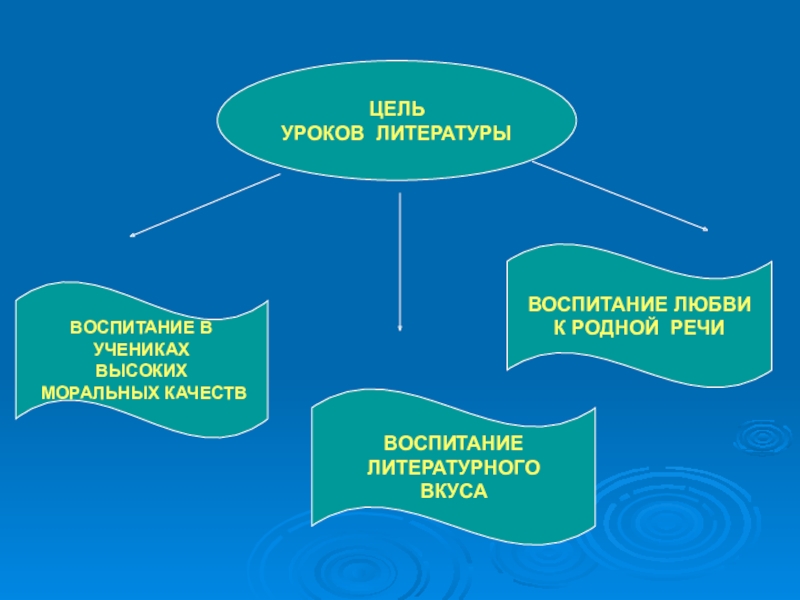 ЦЕЛЬ
УРОКОВ ЛИТЕРАТУРЫ

ВОСПИТАНИЕ В УЧЕНИКАХ ВЫСОКИХ МОРАЛЬНЫХ КАЧЕСТВ

ВОСПИТАНИЕ ЛИТЕРАТУРНОГО ВКУСА

ВОСПИТАНИЕ ЛЮБВИ К РОДНОЙ РЕЧИ